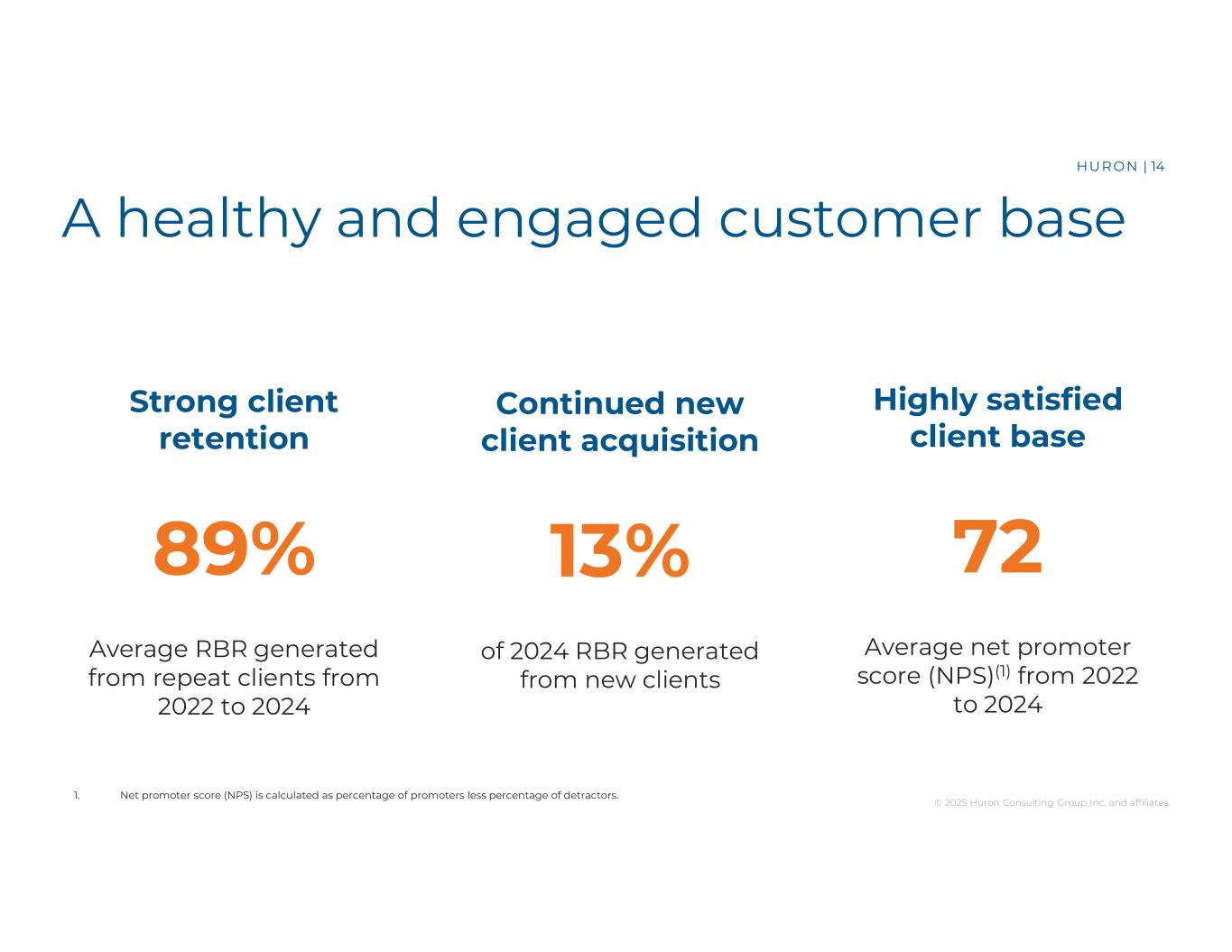 HURON | 14

A healthy and engaged customer base

Strong client retention

89%

Average RBR generated from repeat clients from 2022 to 2024

Continued new client acquisition

13%

of 2024 RBR generated from new clients

Highly satisfied client base

72

Average net promoter score (NPS)$^{(1)}$ from 2022 to 2024

1. Net promoter score (NPS) is calculated as percentage of promoters less percentage of detractors.

© 2025 Huron Consulting Group Inc. and affiliates.